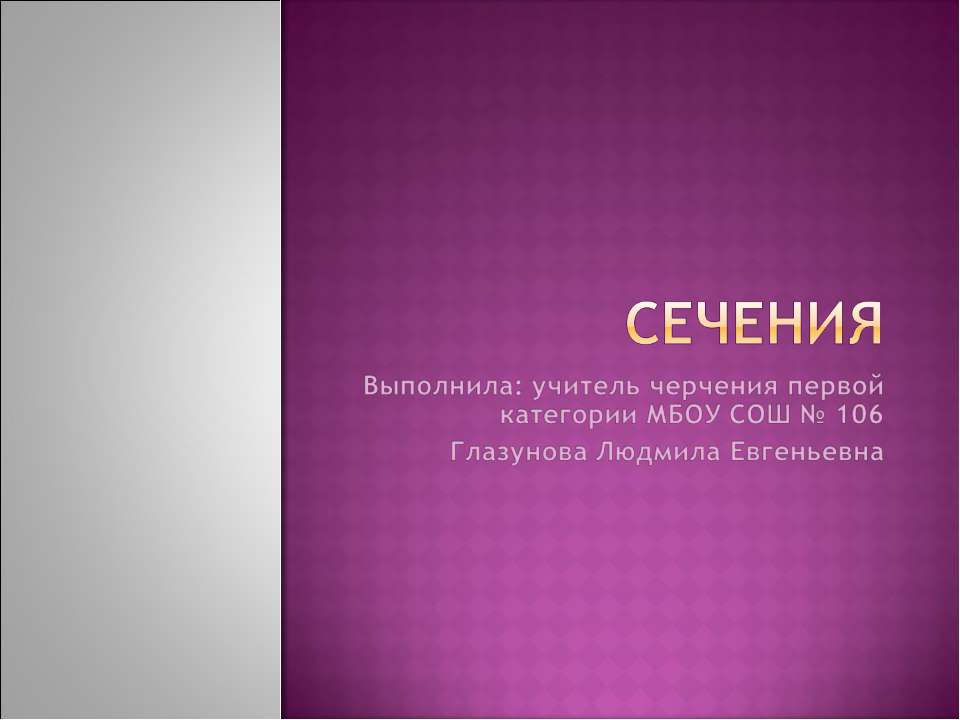 СЕЧЕНИЯ

Выполнила: учитель черчения первой категории МБОУ СОШ № 106

Глазунова Людмила Евгеньевна